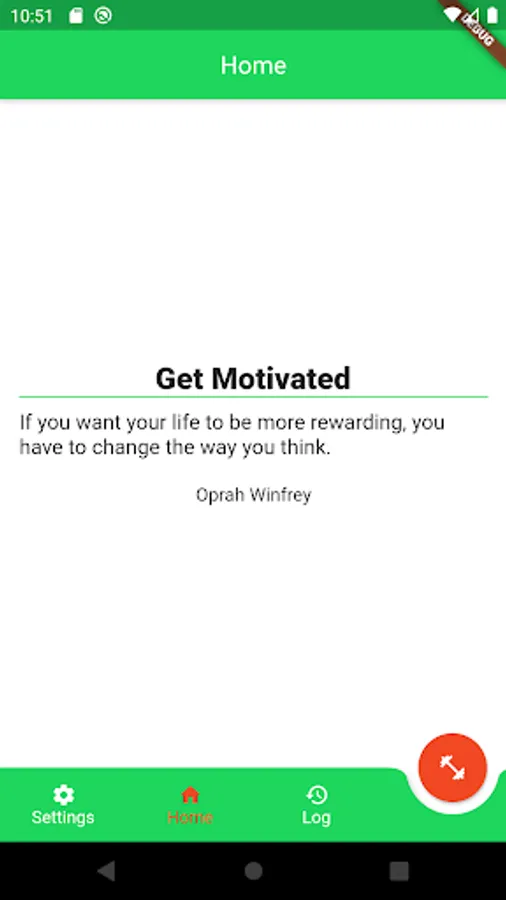 10:51

DEBUG

Home

Get Motivated

If you want your life to be more rewarding, you have to change the way you think.

Oprah Winfrey

Settings Home Log